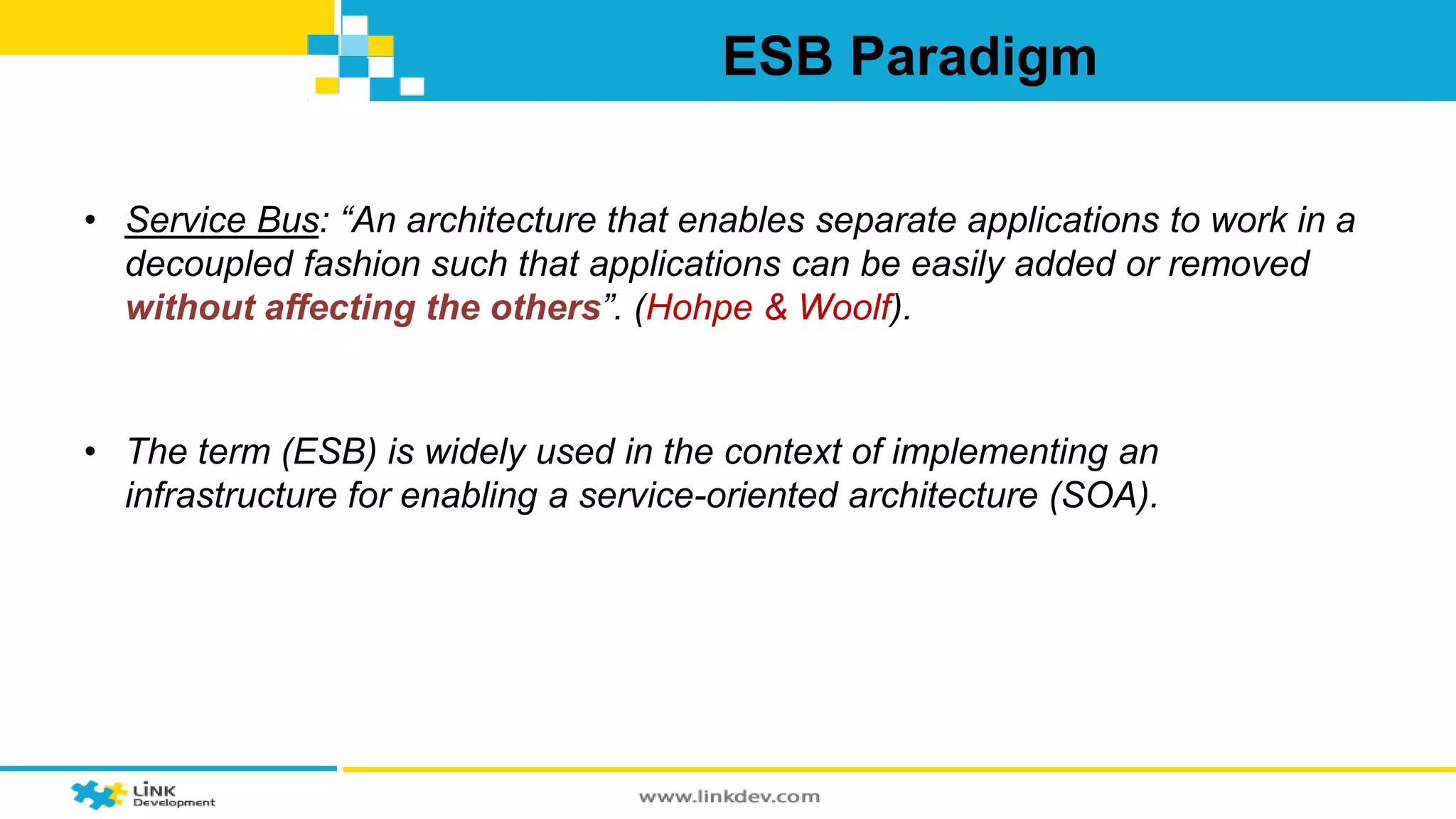 ESB Paradigm

• Service Bus: “An architecture that enables separate applications to work in a decoupled fashion such that applications can be easily added or removed without affecting the others”. (Hohpe & Woolf).

• The term (ESB) is widely used in the context of implementing an infrastructure for enabling a service-oriented architecture (SOA).

LINK Development

www.linkdev.com